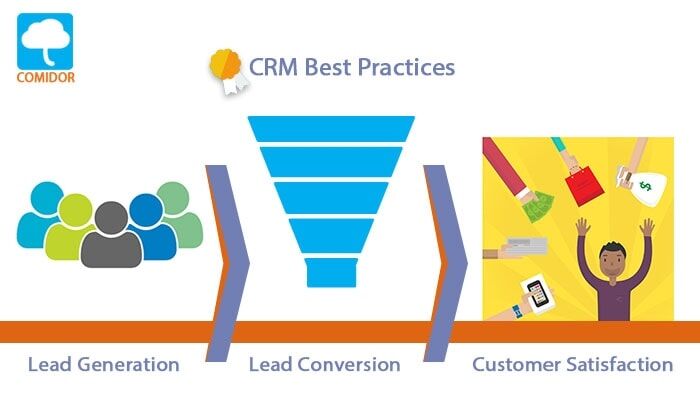 COMIDOR

CRM Best Practices

$

Lead Generation

Lead Conversion

Customer Satisfaction